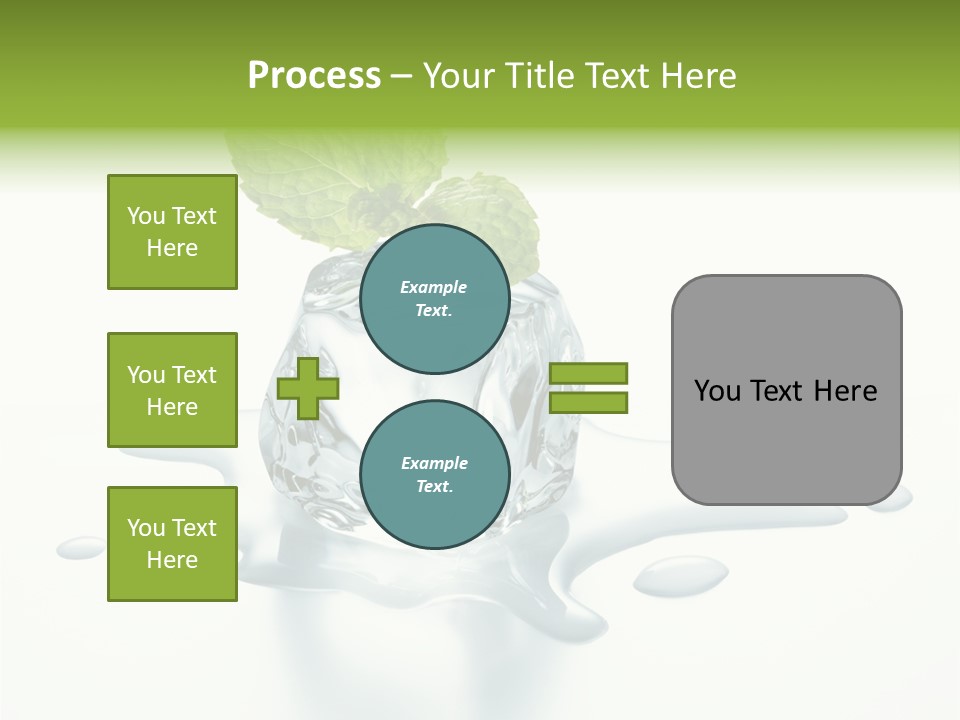 Process – Your Title Text Here

You Text Here

You Text Here

You Text Here

Example Text.

Example Text.

You Text Here